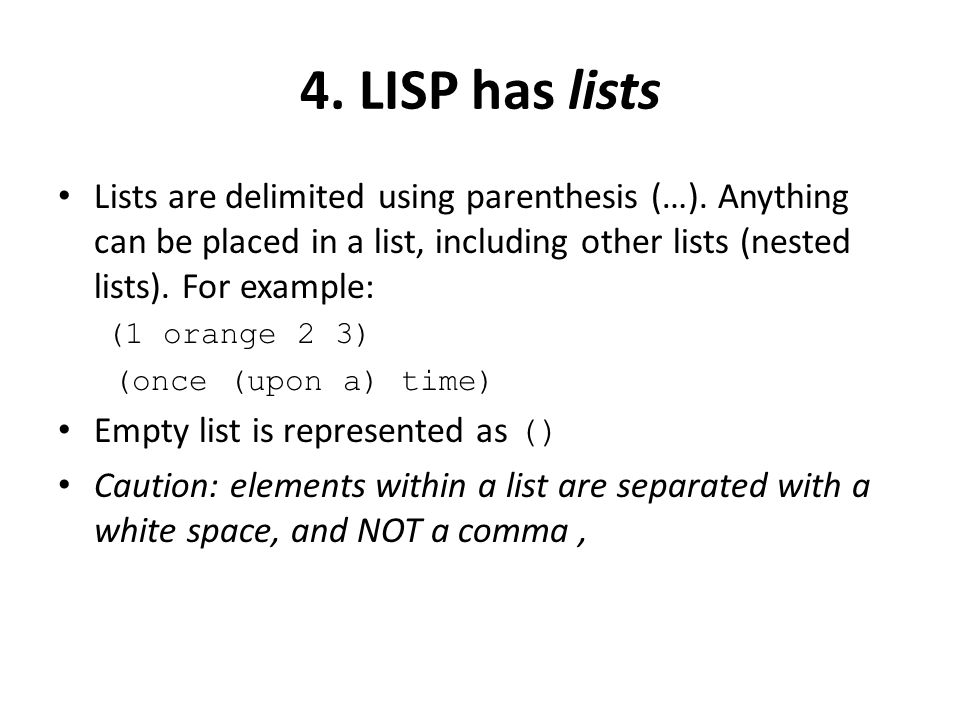 4. LISP has lists

• Lists are delimited using parenthesis (…). Anything can be placed in a list, including other lists (nested lists). For example:

(1 orange 2 3)

(once (upon a) time)

• Empty list is represented as ()

• Caution: elements within a list are separated with a white space, and NOT a comma ,